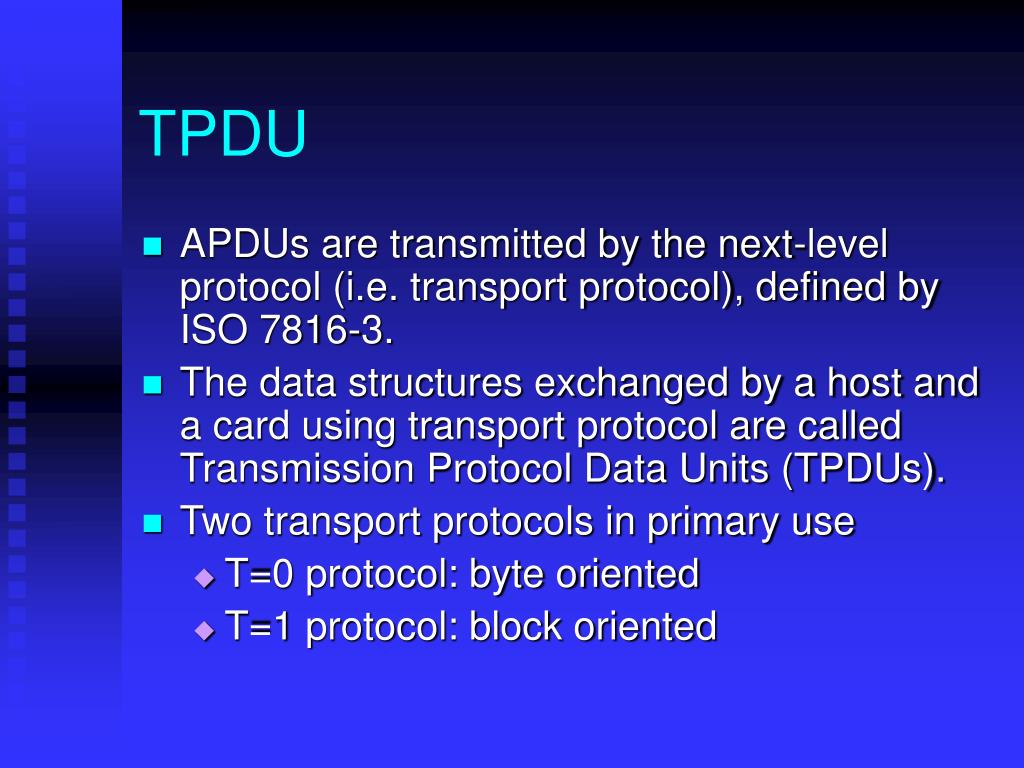 TPDU

APDUs are transmitted by the next-level protocol (i.e. transport protocol), defined by ISO 7816-3.

The data structures exchanged by a host and a card using transport protocol are called Transmission Protocol Data Units (TPDUs).

Two transport protocols in primary use

T=0 protocol: byte oriented

T=1 protocol: block oriented